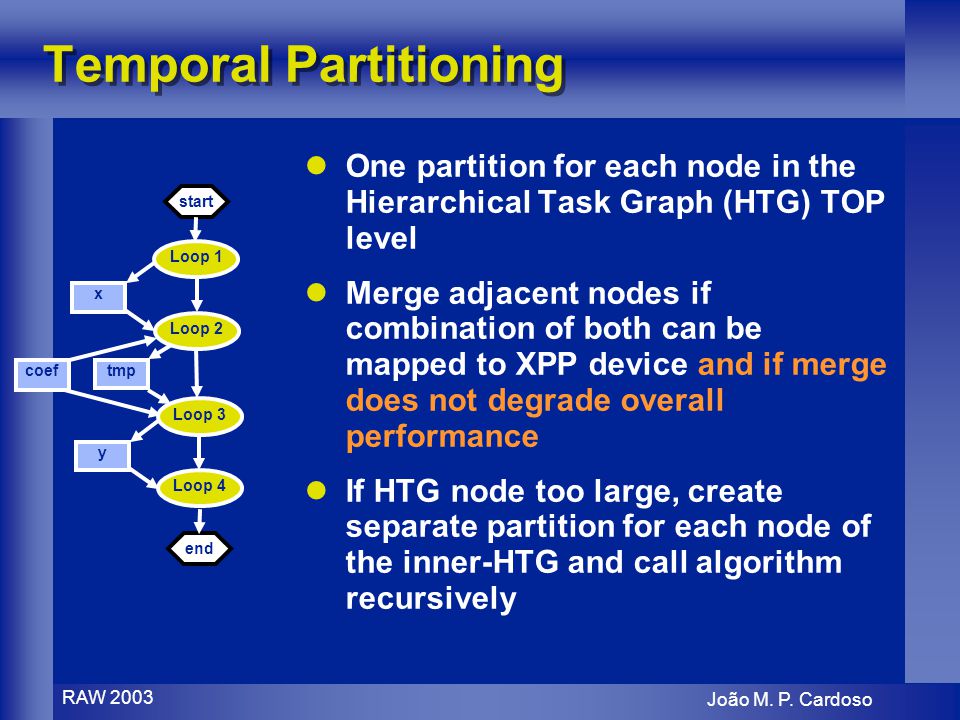 Temporal Partitioning

start

Loop 1

x

Loop 2

coef

tmp

Loop 3

y

Loop 4

end

One partition for each node in the Hierarchical Task Graph (HTG) TOP level

Merge adjacent nodes if combination of both can be mapped to XPP device and if merge does not degrade overall performance

If HTG node too large, create separate partition for each node of the inner-HTG and call algorithm recursively

RAW 2003

João M. P. Cardoso